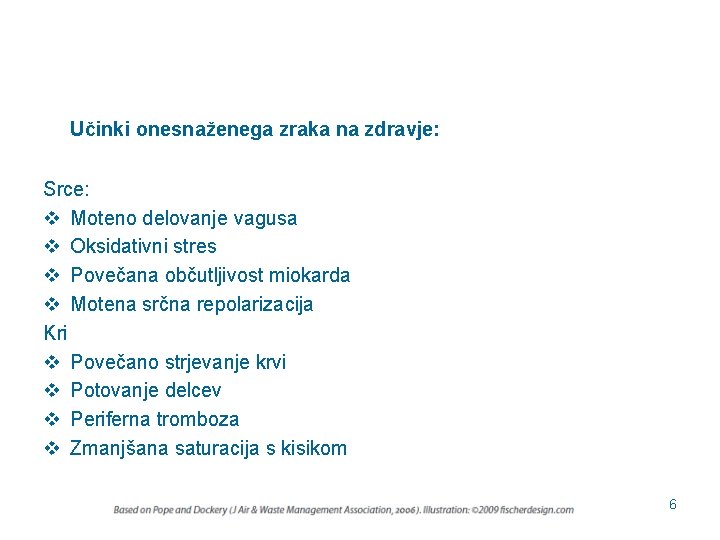 Učinki onesnaženega zraka na zdravje:

Srce:
❖ Moteno delovanje vagusa
❖ Oksidativni stres
❖ Povečana občutljivost miokarda
❖ Motena srčna repolarizacija
Kri
❖ Povečano strjevanje krvi
❖ Potovanje delcev
❖ Periferna tromboza
❖ Zmanjšana saturacija s kisikom

Based on Pope and Dockery (J Air & Waste Management Association, 2006). Illustration: ©2009 fischerdesign.com

6